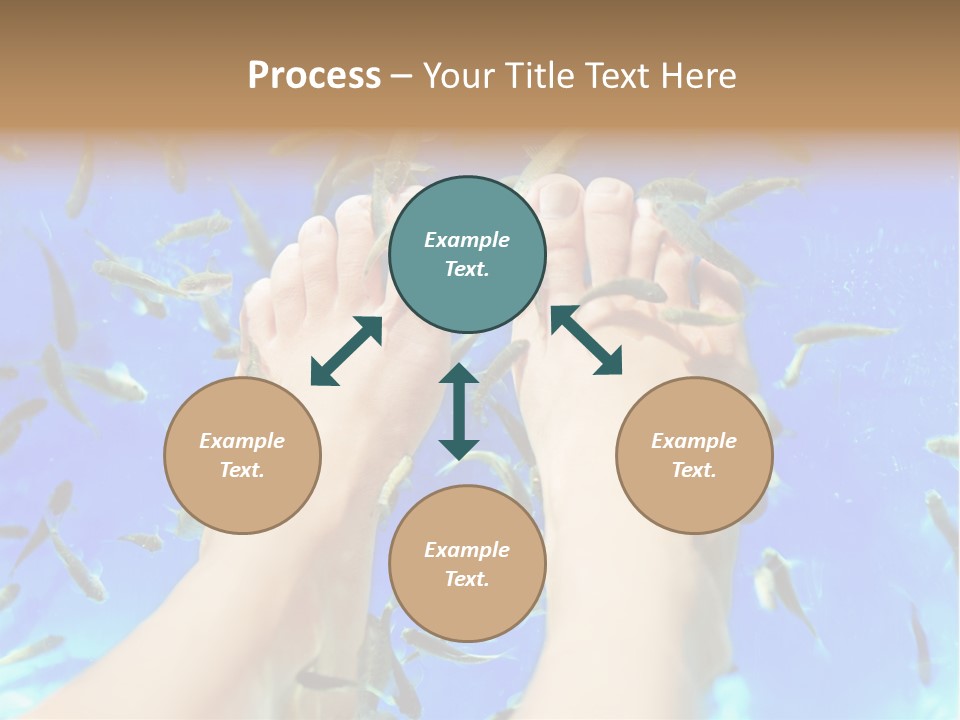 Process – Your Title Text Here

Example Text.

Example Text.

Example Text.

Example Text.